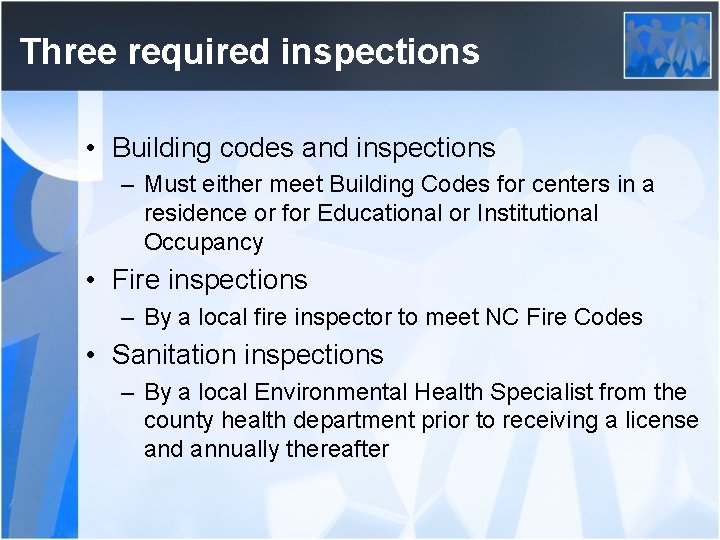 Three required inspections

• Building codes and inspections
– Must either meet Building Codes for centers in a residence or for Educational or Institutional Occupancy

• Fire inspections
– By a local fire inspector to meet NC Fire Codes

• Sanitation inspections
– By a local Environmental Health Specialist from the county health department prior to receiving a license and annually thereafter